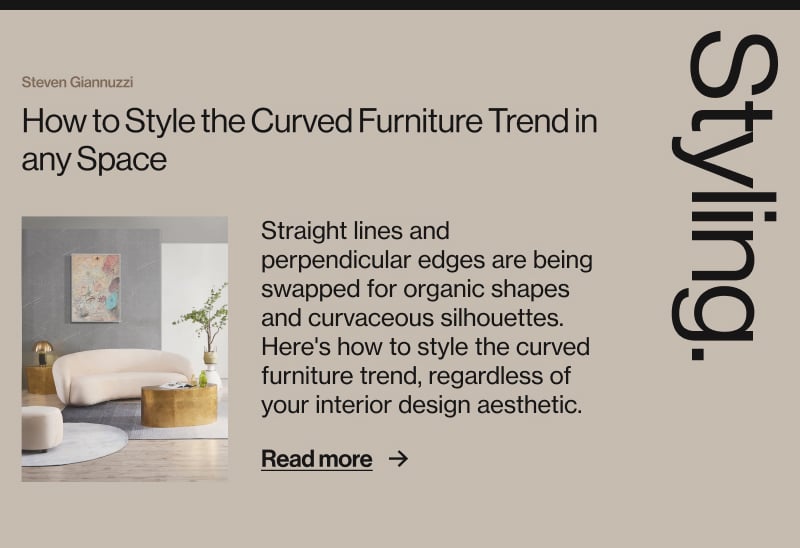 Steven Giannuzzi

How to Style the Curved Furniture Trend in any Space

Straight lines and perpendicular edges are being swapped for organic shapes and curvaceous silhouettes. Here's how to style the curved furniture trend, regardless of your interior design aesthetic.

Read more →

Styling.